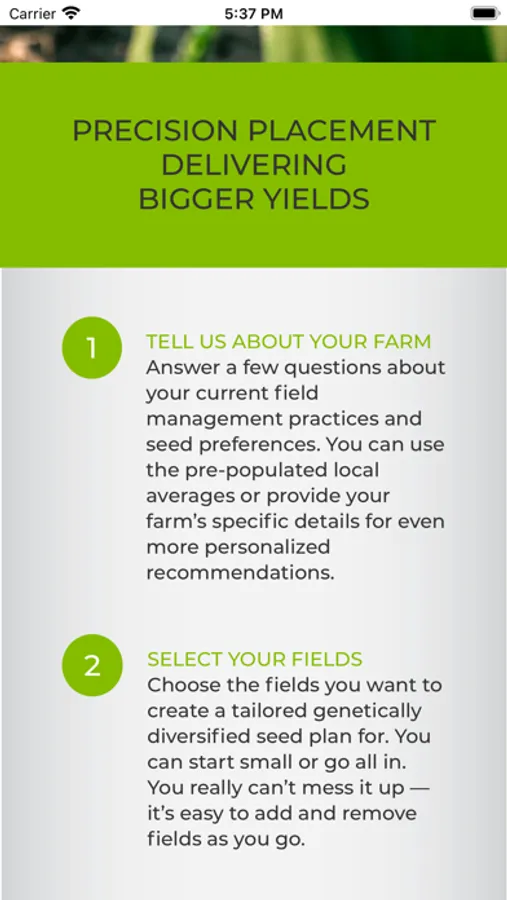 Carrier 5:37 PM

PRECISION PLACEMENT DELIVERING BIGGER YIELDS

1

TELL US ABOUT YOUR FARM
Answer a few questions about your current field management practices and seed preferences. You can use the pre-populated local averages or provide your farm's specific details for even more personalized recommendations.

2

SELECT YOUR FIELDS
Choose the fields you want to create a tailored genetically diversified seed plan for. You can start small or go all in. You really can't mess it up — it's easy to add and remove fields as you go.